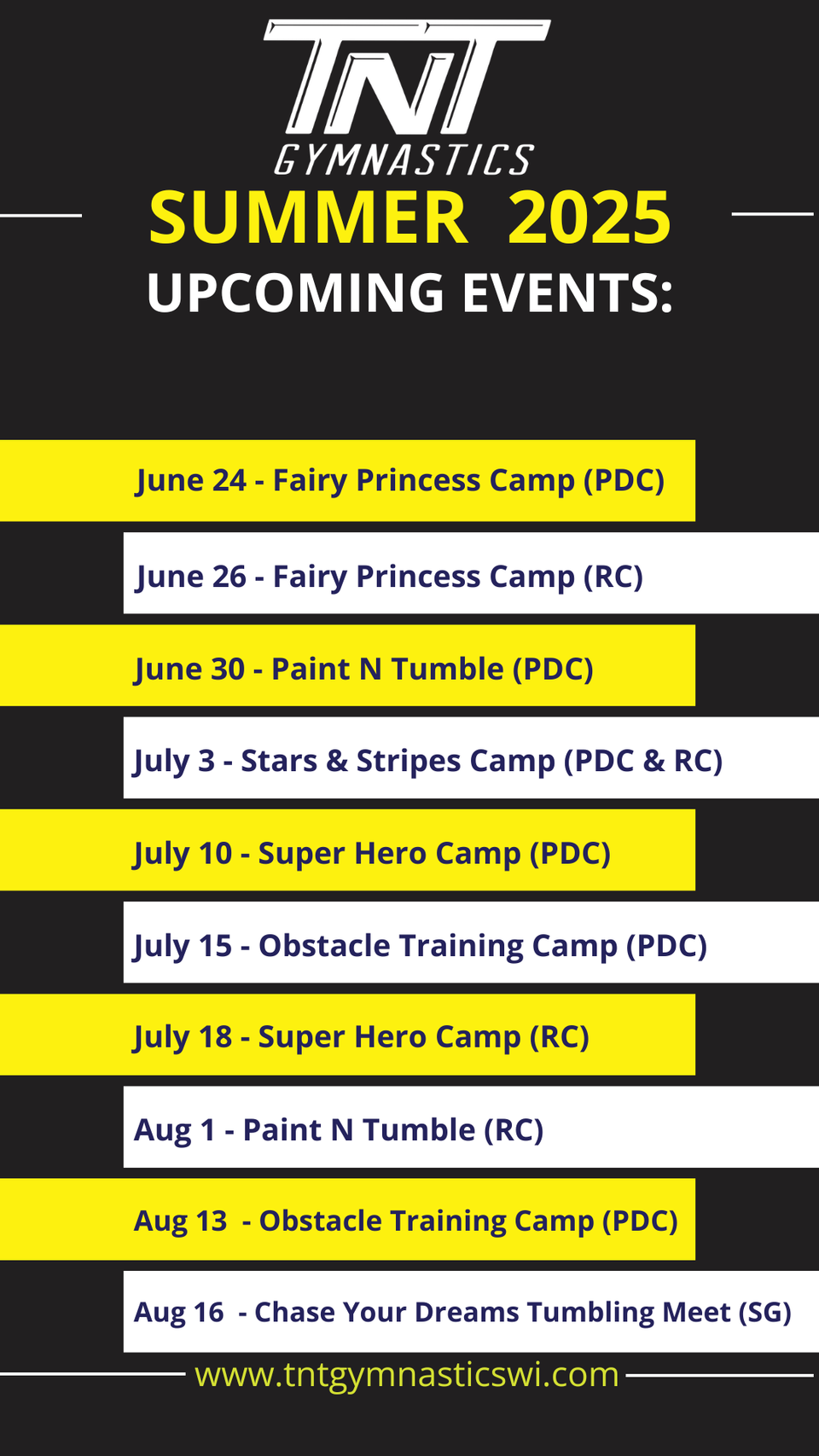 TNT
GYMNASTICS
SUMMER 2025
UPCOMING EVENTS:

June 24 - Fairy Princess Camp (PDC)

June 26 - Fairy Princess Camp (RC)

June 30 - Paint N Tumble (PDC)

July 3 - Stars & Stripes Camp (PDC & RC)

July 10 - Super Hero Camp (PDC)

July 15 - Obstacle Training Camp (PDC)

July 18 - Super Hero Camp (RC)

Aug 1 - Paint N Tumble (RC)

Aug 13 - Obstacle Training Camp (PDC)

Aug 16 - Chase Your Dreams Tumbling Meet (SG)

www.tntgymnasticswi.com